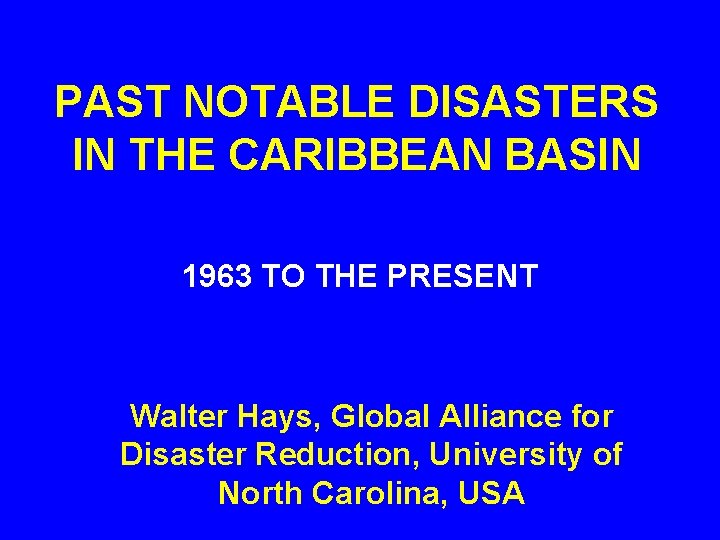 PAST NOTABLE DISASTERS IN THE CARIBBEAN BASIN

1963 TO THE PRESENT

Walter Hays, Global Alliance for Disaster Reduction, University of North Carolina, USA